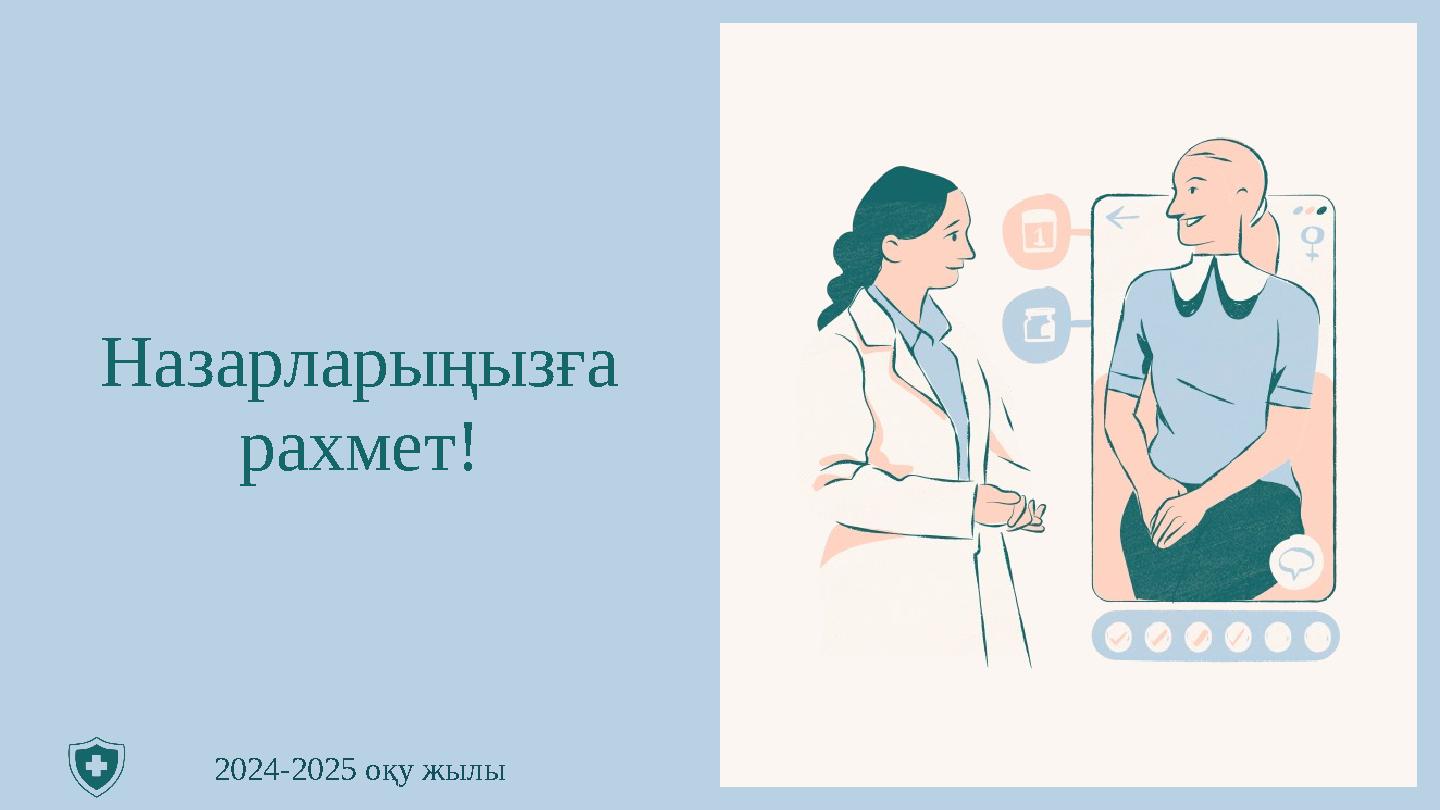 Назарларыңызға рахмет!

2024-2025 оқу жылы